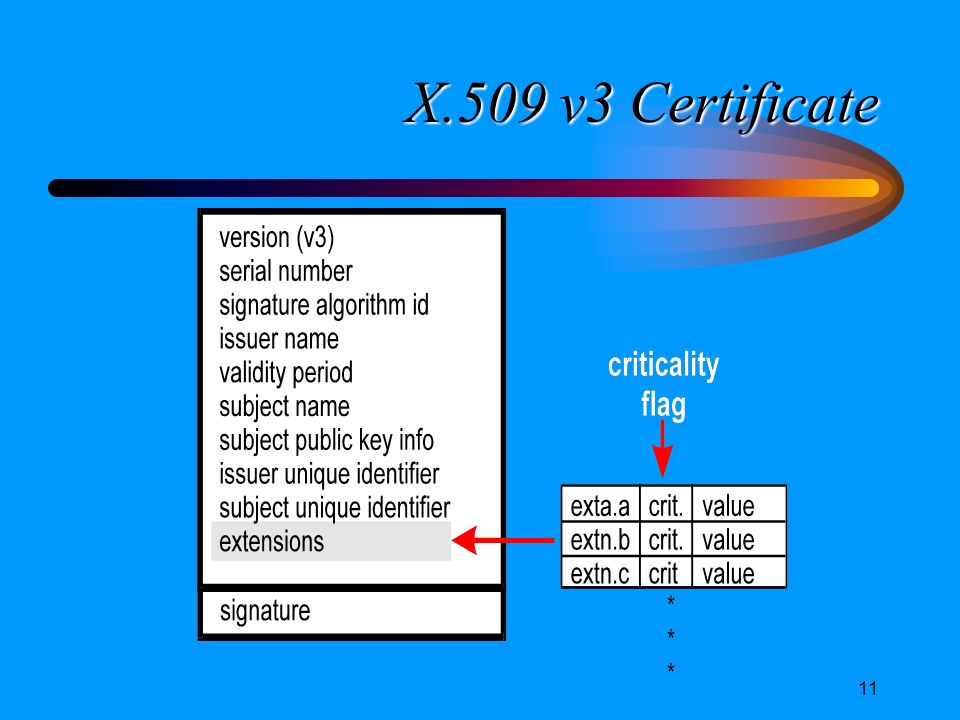 X.509 v3 Certificate

version (v3)
serial number
signature algorithm id
issuer name
validity period
subject name
subject public key info
issuer unique identifier
subject unique identifier
extensions

signature

criticality flag

| exta.a | crit. | value |
|---|---|---|
| extn.b | crit. | value |
| extn.c | crit | value |

*
*
*

11